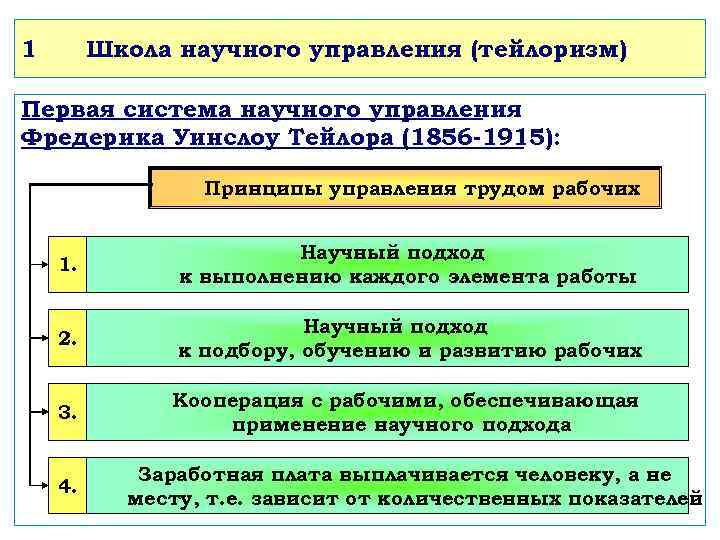 1 Школа научного управления (тейлоризм)

Первая система научного управления Фредерика Уинслоу Тейлора (1856-1915):

Принципы управления трудом рабочих

1. Научный подход к выполнению каждого элемента работы

2. Научный подход к подбору, обучению и развитию рабочих

3. Кооперация с рабочими, обеспечивающая применение научного подхода

4. Заработная плата выплачивается человеку, а не месту, т.е. зависит от количественных показателей